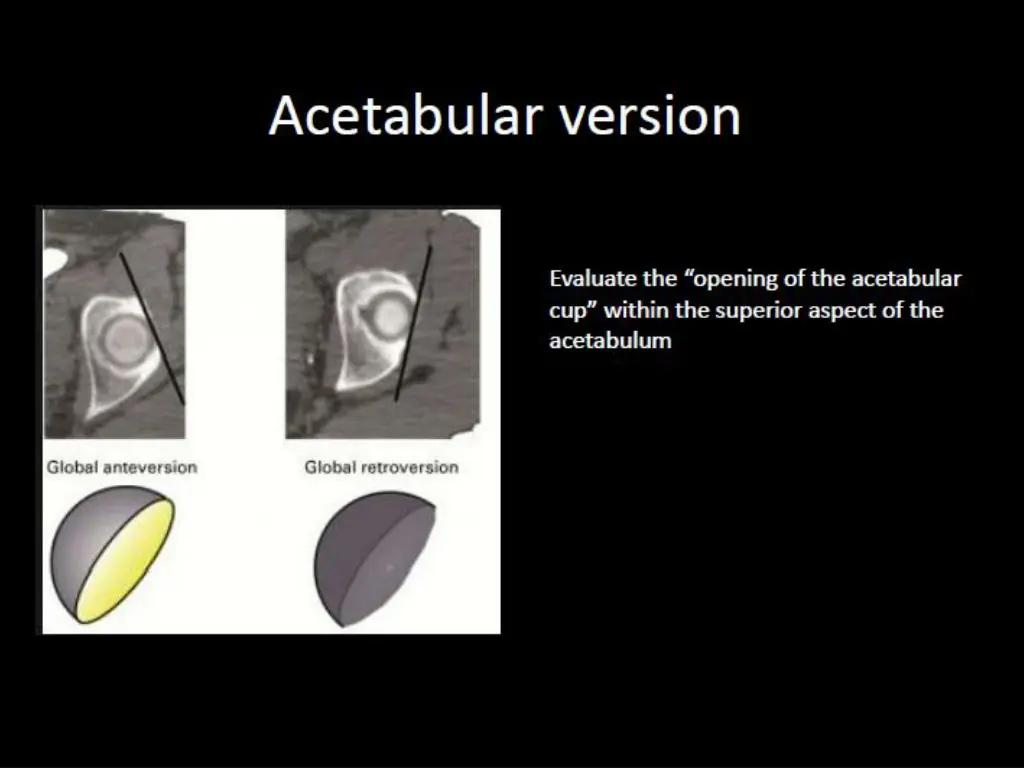 Acetabular version

Global anteversion

Global retroversion

Evaluate the “opening of the acetabular cup” within the superior aspect of the acetabulum